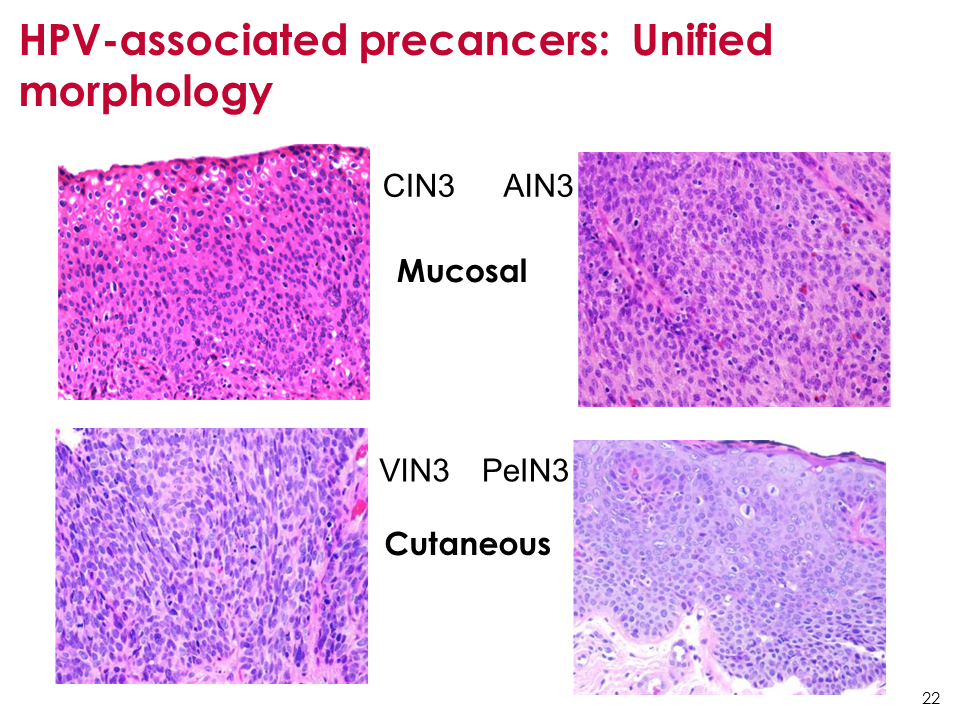 HPV-associated precancers: Unified morphology

CIN3 AIN3

Mucosal

VIN3 PeIN3

Cutaneous

22